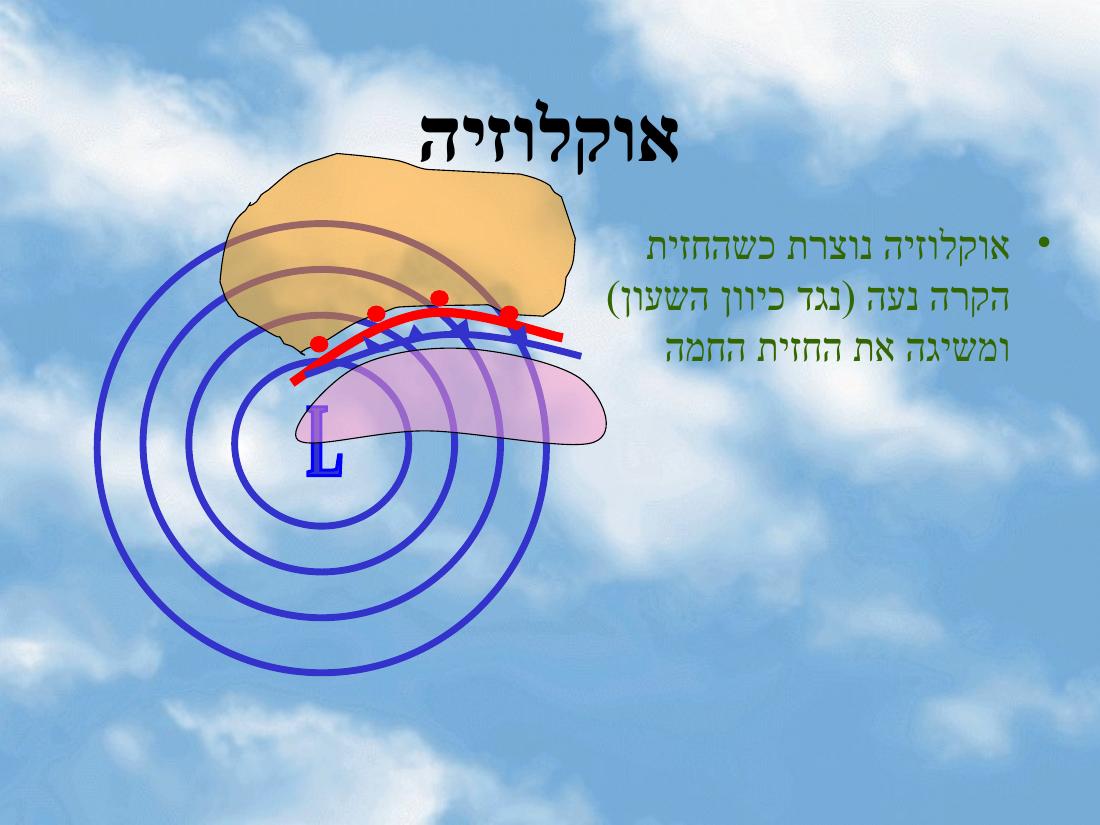 אוקלוזיה

• אוקלוזיה נוצרת כשהחזית הקרה נעה (נגד כיוון השעון) ומשיגה את החזית החמה

L